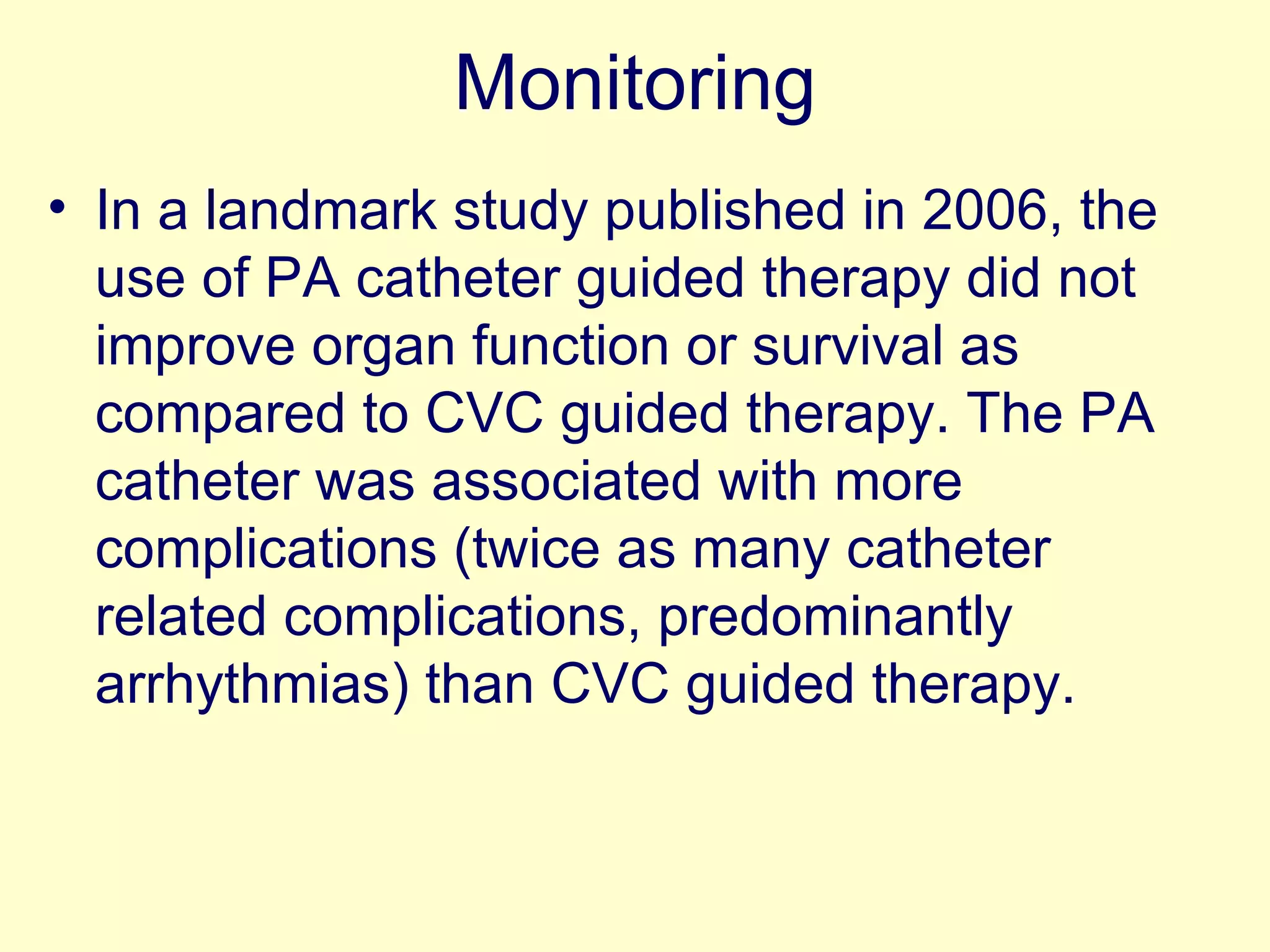 Monitoring

• In a landmark study published in 2006, the use of PA catheter guided therapy did not improve organ function or survival as compared to CVC guided therapy. The PA catheter was associated with more complications (twice as many catheter related complications, predominantly arrhythmias) than CVC guided therapy.